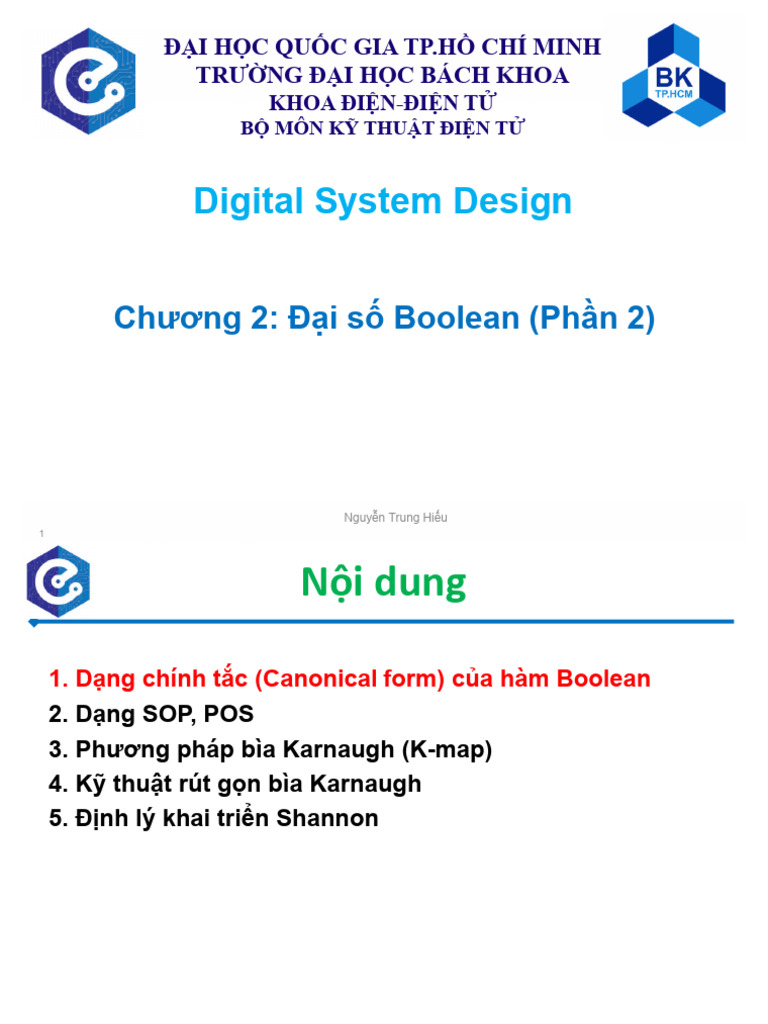 ĐẠI HỌC QUỐC GIA TP.HỒ CHÍ MINH
TRƯỜNG ĐẠI HỌC BÁCH KHOA
KHOA ĐIỆN-ĐIỆN TỬ
BỘ MÔN KỸ THUẬT ĐIỆN TỬ

BK
TP.HCM

Digital System Design

Chương 2: Đại số Boolean (Phần 2)

Nguyễn Trung Hiếu

1

Nội dung

1. Dạng chính tắc (Canonical form) của hàm Boolean
2. Dạng SOP, POS
3. Phương pháp bìa Karnaugh (K-map)
4. Kỹ thuật rút gọn bìa Karnaugh
5. Định lý khai triển Shannon